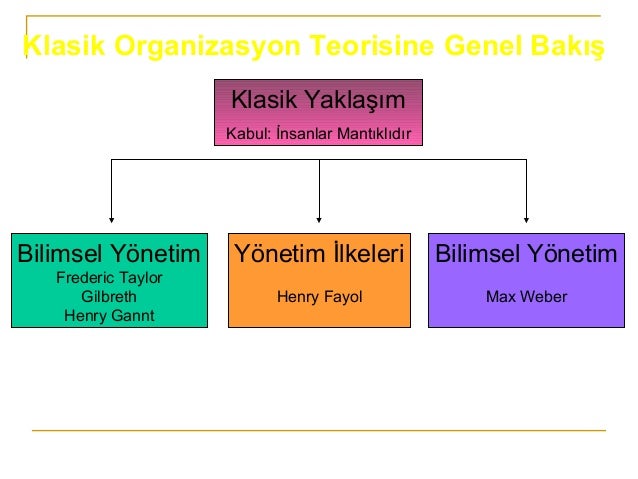 Klasik Organizasyon Teorisine Genel Bakış

Klasik Yaklaşım

Kabul: İnsanlar Mantıklıdır

Bilimsel Yönetim
Frederic Taylor
Gilbreth
Henry Gannt

Yönetim İlkeleri

Henry Fayol

Bilimsel Yönetim

Max Weber